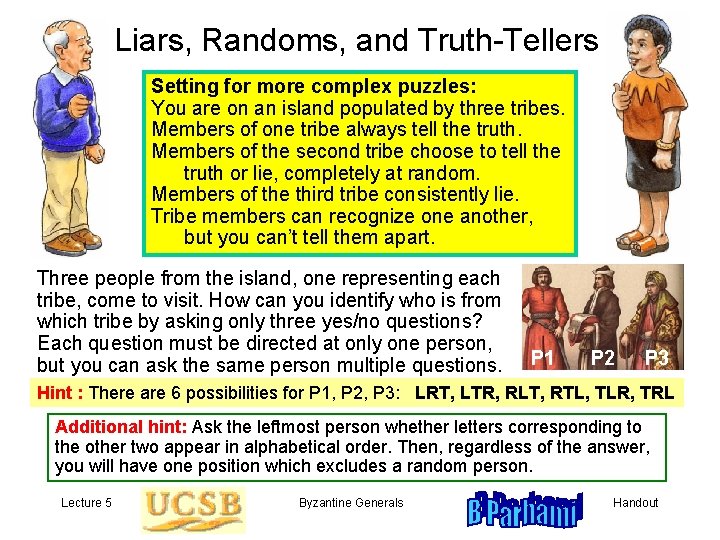 Liars, Randoms, and Truth-Tellers

Setting for more complex puzzles:
You are on an island populated by three tribes.
Members of one tribe always tell the truth.
Members of the second tribe choose to tell the truth or lie, completely at random.
Members of the third tribe consistently lie.
Tribe members can recognize one another, but you can't tell them apart.

Three people from the island, one representing each tribe, come to visit. How can you identify who is from which tribe by asking only three yes/no questions? Each question must be directed at only one person, but you can ask the same person multiple questions.

P1 P2 P3

Hint : There are 6 possibilities for P1, P2, P3: LRT, LTR, RLT, RTL, TLR, TRL

Additional hint: Ask the leftmost person whether letters corresponding to the other two appear in alphabetical order. Then, regardless of the answer, you will have one position which excludes a random person.

Lecture 5 UCSB Byzantine Generals B Parhami Handout